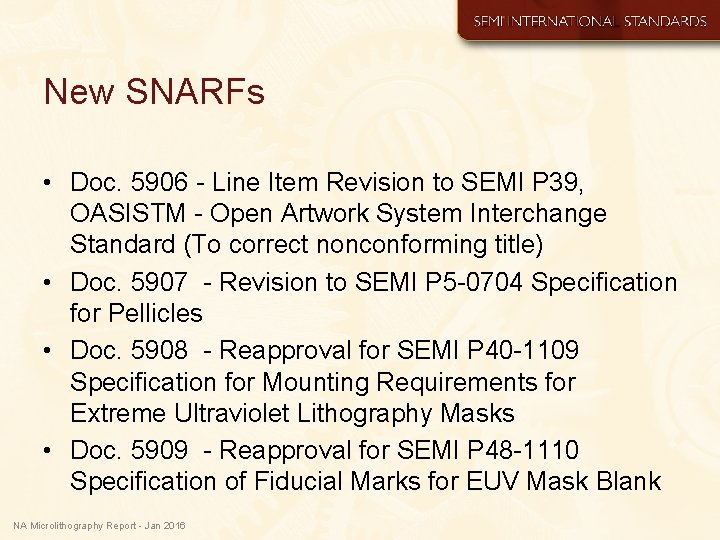 SEMI INTERNATIONAL STANDARDS

New SNARFs

• Doc. 5906 - Line Item Revision to SEMI P39, OASISTM - Open Artwork System Interchange Standard (To correct nonconforming title)
• Doc. 5907 - Revision to SEMI P5-0704 Specification for Pellicles
• Doc. 5908 - Reapproval for SEMI P40-1109 Specification for Mounting Requirements for Extreme Ultraviolet Lithography Masks
• Doc. 5909 - Reapproval for SEMI P48-1110 Specification of Fiducial Marks for EUV Mask Blank

NA Microlithography Report - Jan 2016